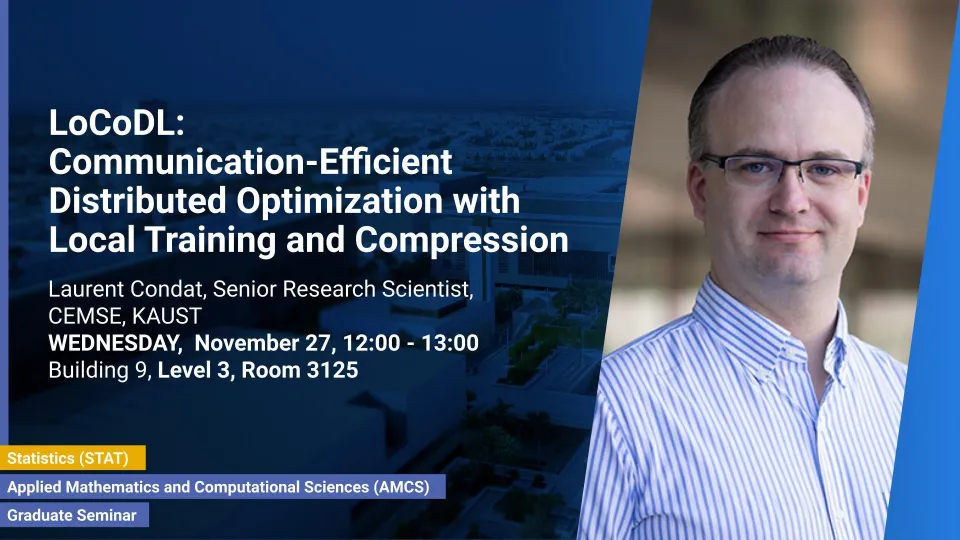 LoCoDL: Communication-Efficient Distributed Optimization with Local Training and Compression

Laurent Condat, Senior Research Scientist, CEMSE, KAUST
WEDNESDAY, November 27, 12:00 - 13:00
Building 9, Level 3, Room 3125

Statistics (STAT)
Applied Mathematics and Computational Sciences (AMCS)
Graduate Seminar